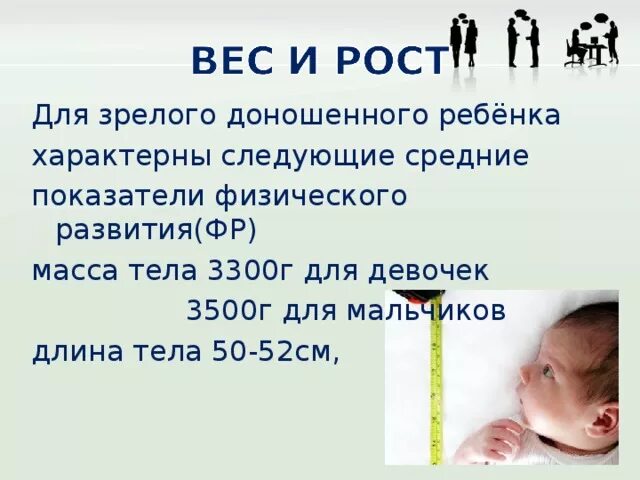 ВЕС И РОСТ

Для зрелого доношенного ребёнка характерны следующие средние показатели физического развития(ФР)

масса тела 3300г для девочек

3500г для мальчиков

длина тела 50-52см,